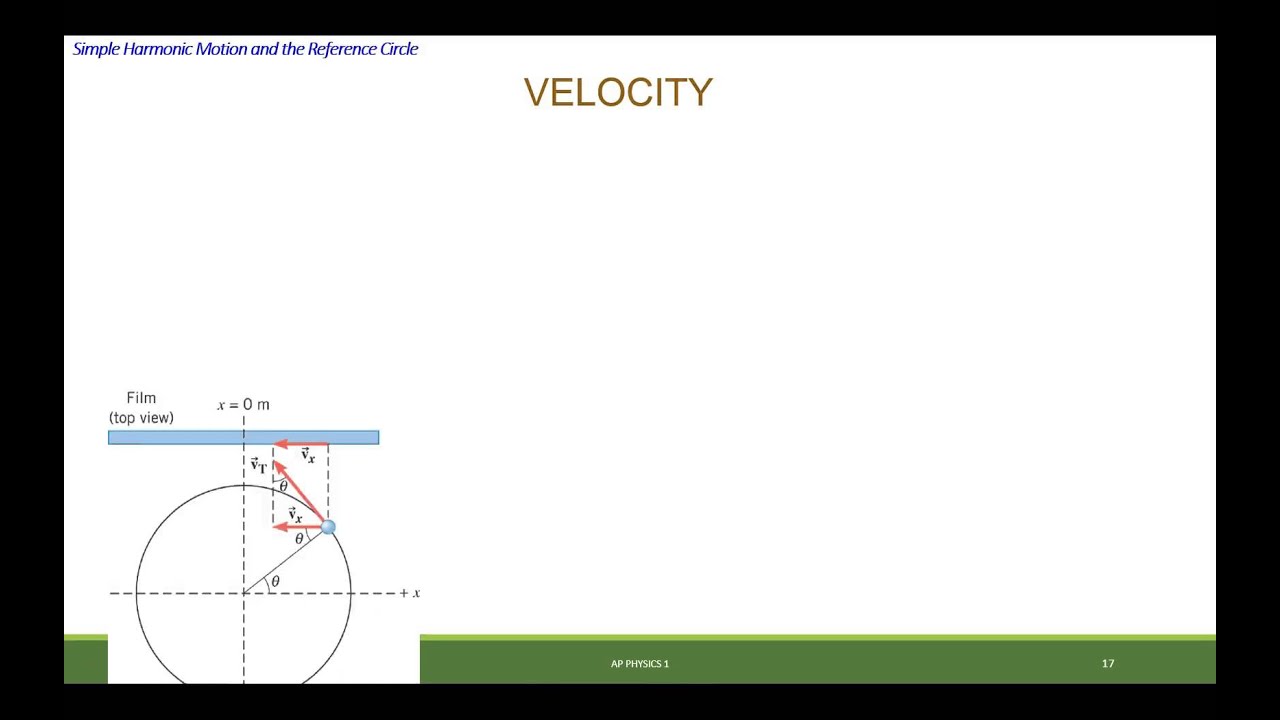 Simple Harmonic Motion and the Reference Circle

VELOCITY

Film
(top view)

$x = 0$ m

$\vec{v}_x$

$\vec{v}_T$

$\theta$

$\vec{v}_x$

$\theta$

$\theta$

$+x$

AP PHYSICS 1

17